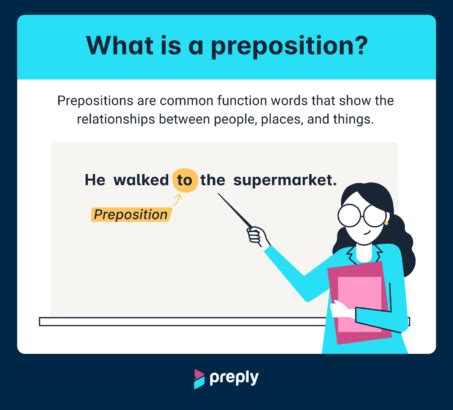 What is a preposition?

Prepositions are common function words that show the relationships between people, places, and things.

He walked to the supermarket.

Preposition

preply